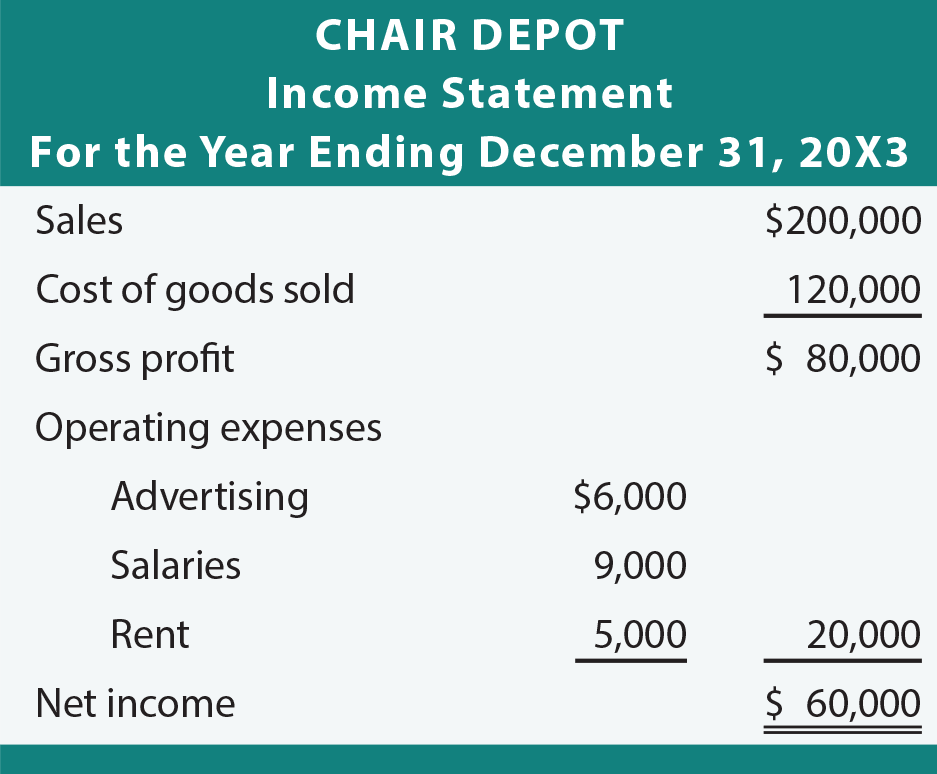 CHAIR DEPOT
Income Statement
For the Year Ending December 31, 20X3

| | | |
|---|---|---|
| Sales | | \$200,000 |
| Cost of goods sold | | 120,000 |
| Gross profit | | \$ 80,000 |
| Operating expenses | | |
| Advertising | \$6,000 | |
| Salaries | 9,000 | |
| Rent | 5,000 | 20,000 |
| Net income | | \$ 60,000 |